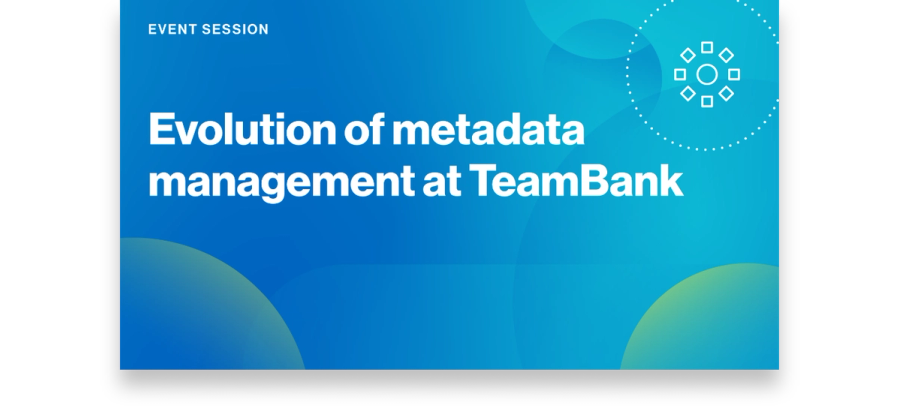 EVENT SESSION

Evolution of metadata management at TeamBank